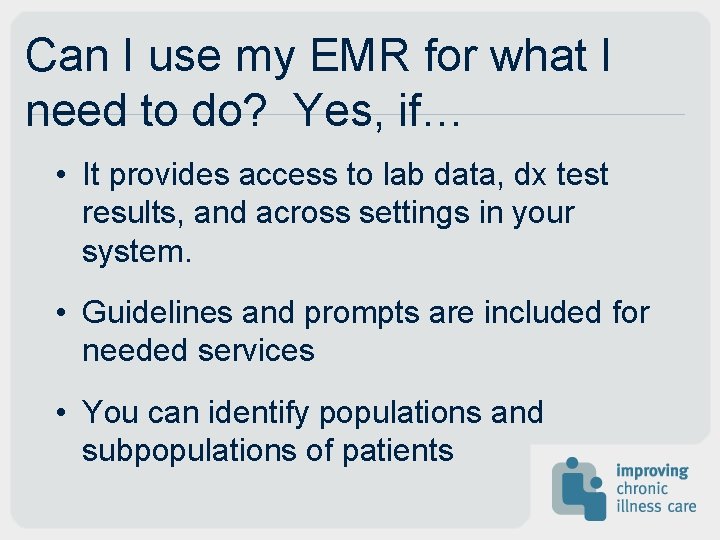 Can I use my EMR for what I need to do? Yes, if…

• It provides access to lab data, dx test results, and across settings in your system.

• Guidelines and prompts are included for needed services

• You can identify populations and subpopulations of patients

improving chronic illness care